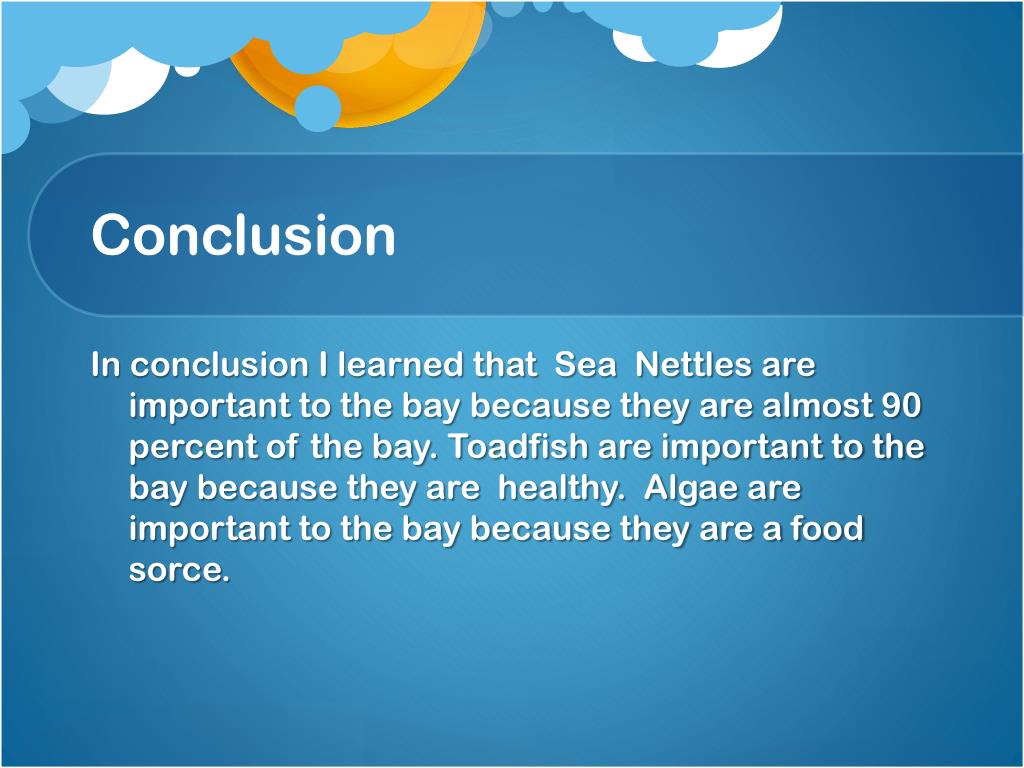 Conclusion

In conclusion I learned that Sea Nettles are important to the bay because they are almost 90 percent of the bay. Toadfish are important to the bay because they are healthy. Algae are important to the bay because they are a food sorce.